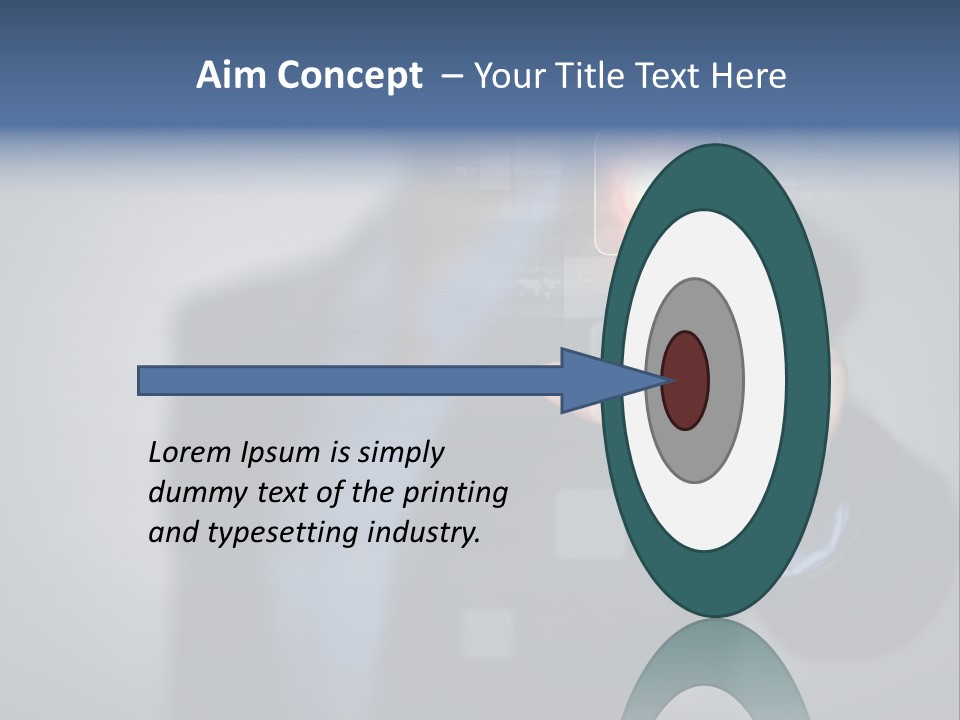 Aim Concept – Your Title Text Here

Lorem Ipsum is simply dummy text of the printing and typesetting industry.